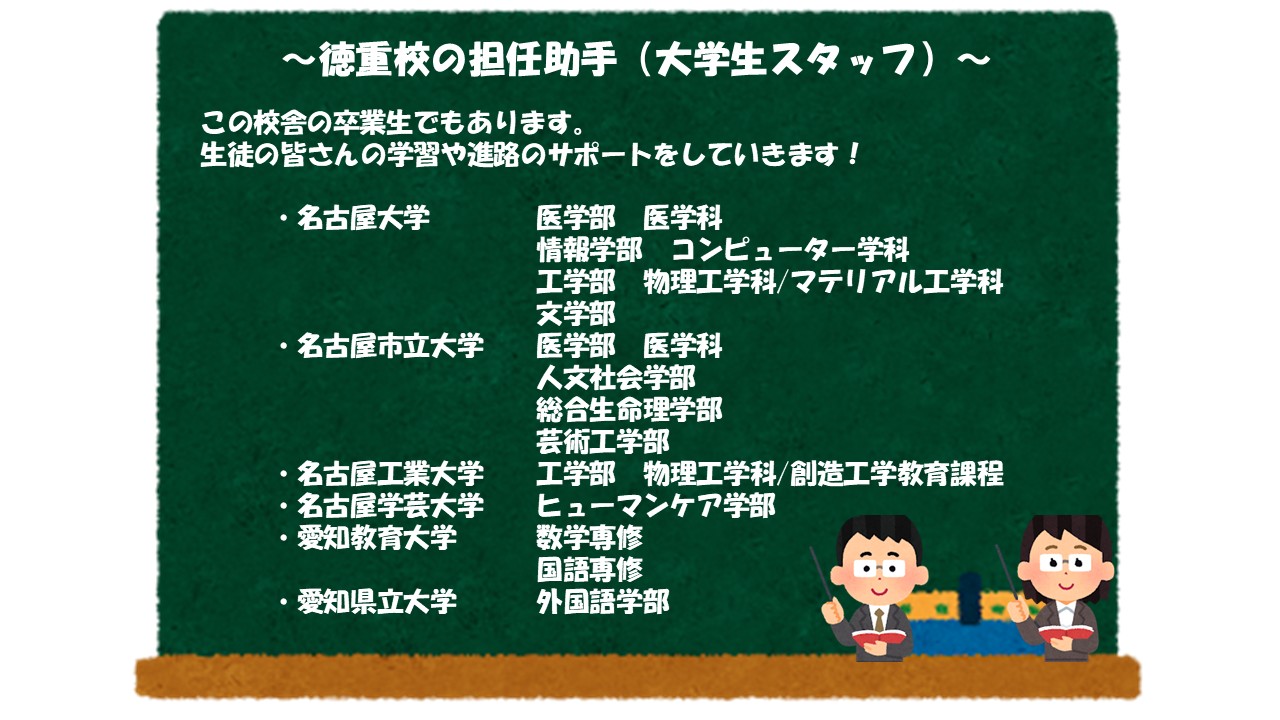 ～徳重校の担任助手（大学生スタッフ）～

この校舎の卒業生でもあります。
生徒の皆さんの学習や進路のサポートをしていきます！

・名古屋大学　医学部　医学科
情報学部　コンピューター学科
工学部　物理工学科/マテリアル工学科
文学部
・名古屋市立大学　医学部　医学科
人文社会学部
総合生命理学部
芸術工学部
・名古屋工業大学　工学部　物理工学科/創造工学教育課程
・名古屋学芸大学　ヒューマンケア学部
・愛知教育大学　数学専修
国語専修
・愛知県立大学　外国語学部